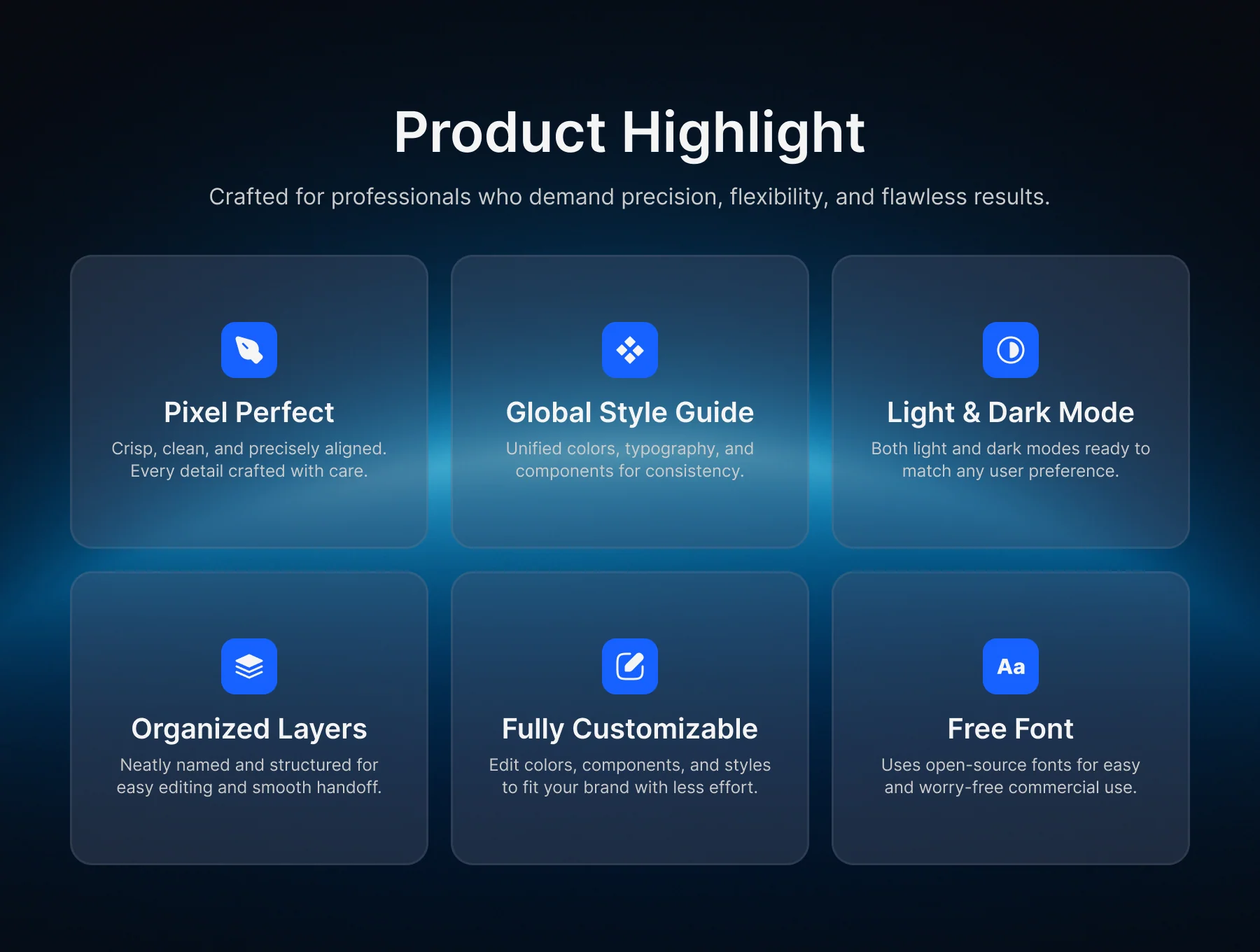 Product Highlight

Crafted for professionals who demand precision, flexibility, and flawless results.

Pixel Perfect

Crisp, clean, and precisely aligned. Every detail crafted with care.

Global Style Guide

Unified colors, typography, and components for consistency.

Light & Dark Mode

Both light and dark modes ready to match any user preference.

Organized Layers

Neatly named and structured for easy editing and smooth handoff.

Fully Customizable

Edit colors, components, and styles to fit your brand with less effort.

Aa

Free Font

Uses open-source fonts for easy and worry-free commercial use.